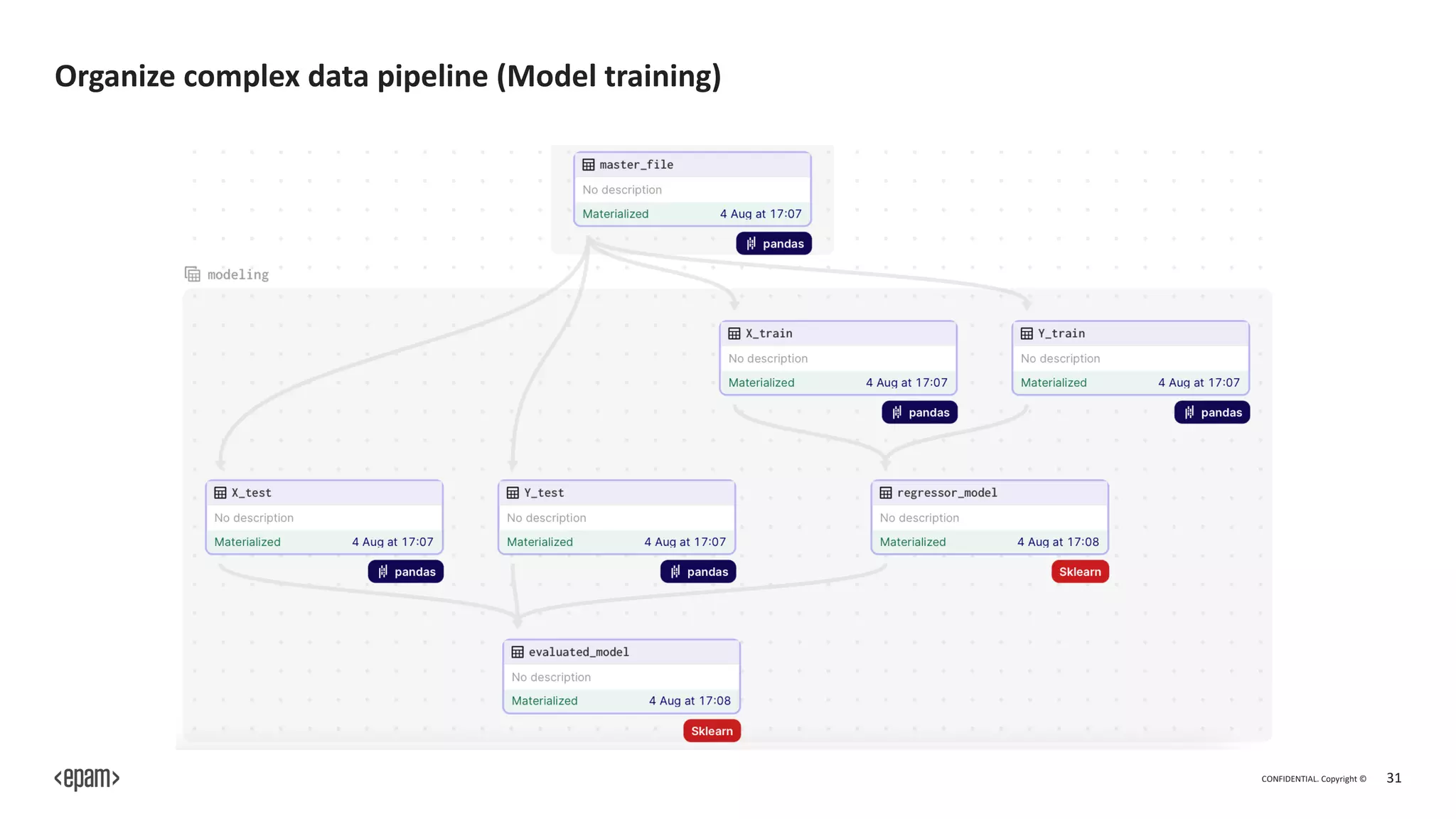 Organize complex data pipeline (Model training)

master_file
No description
Materialized 4 Aug at 17:07
pandas

modeling

X_train
No description
Materialized 4 Aug at 17:07
pandas

Y_train
No description
Materialized 4 Aug at 17:07
pandas

X_test
No description
Materialized 4 Aug at 17:07
pandas

Y_test
No description
Materialized 4 Aug at 17:07
pandas

regressor_model
No description
Materialized 4 Aug at 17:08
Sklearn

evaluated_model
No description
Materialized 4 Aug at 17:08
Sklearn

<epam>

CONFIDENTIAL. Copyright © 31